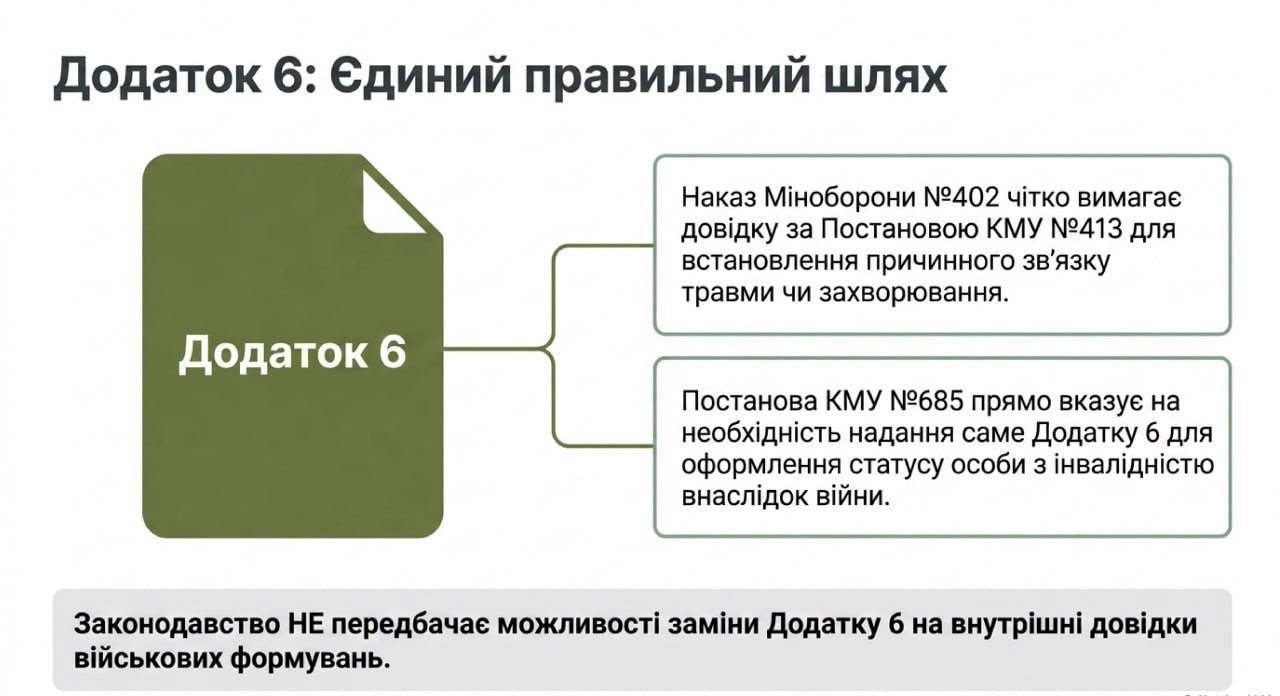 Додаток 6: Єдиний правильний шлях

Додаток 6

Наказ Міноборони №402 чітко вимагає довідку за Постановою КМУ №413 для встановлення причинного зв'язку травми чи захворювання.

Постанова КМУ №685 прямо вказує на необхідність надання саме Додатку 6 для оформлення статусу особи з інвалідністю внаслідок війни.

Законодавство НЕ передбачає можливості заміни Додатку 6 на внутрішні довідки військових формувань.